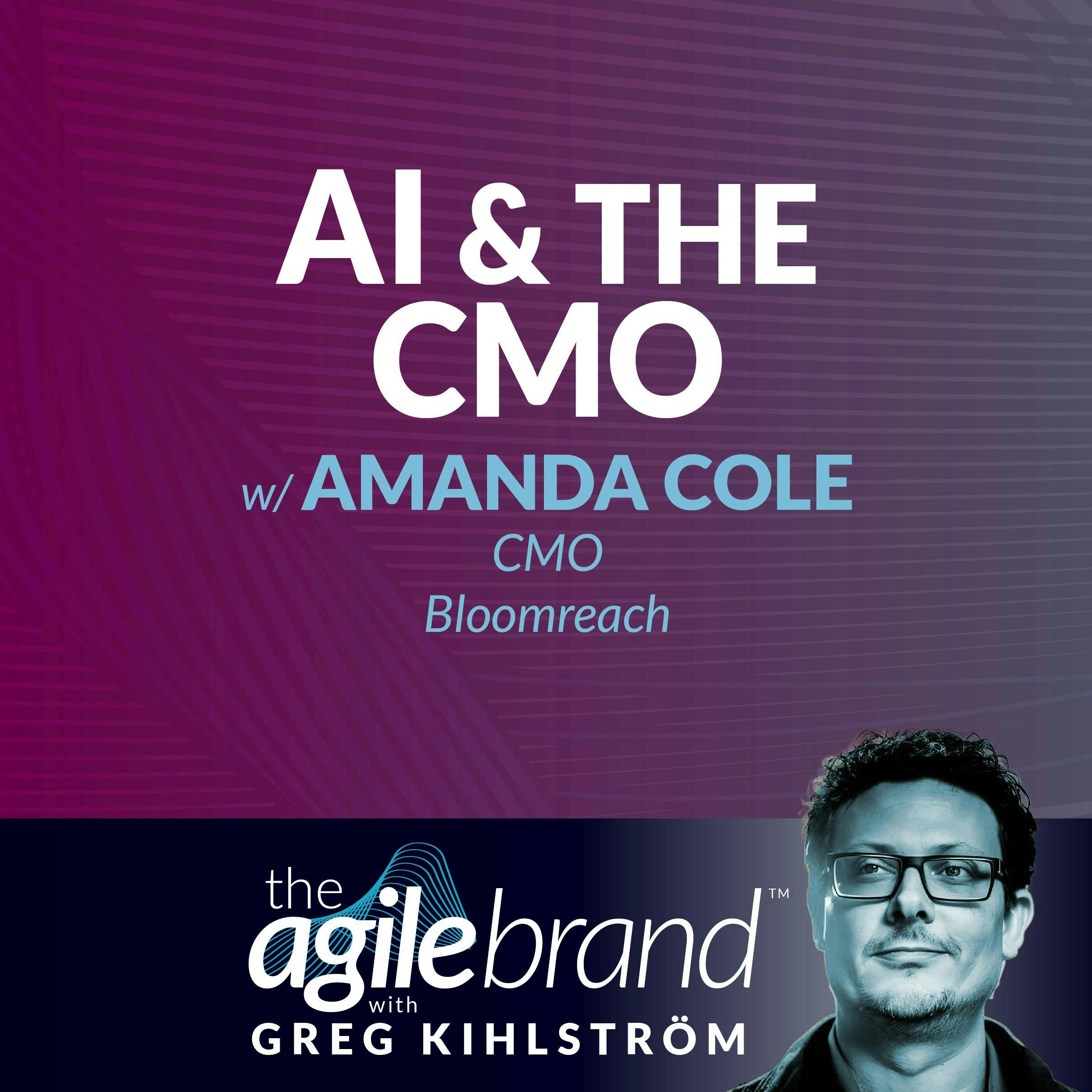 AI & THE CMO

w/ AMANDA COLE
CMO
Bloomreach

the agile brand™
with
GREG KIHLSTRÖM